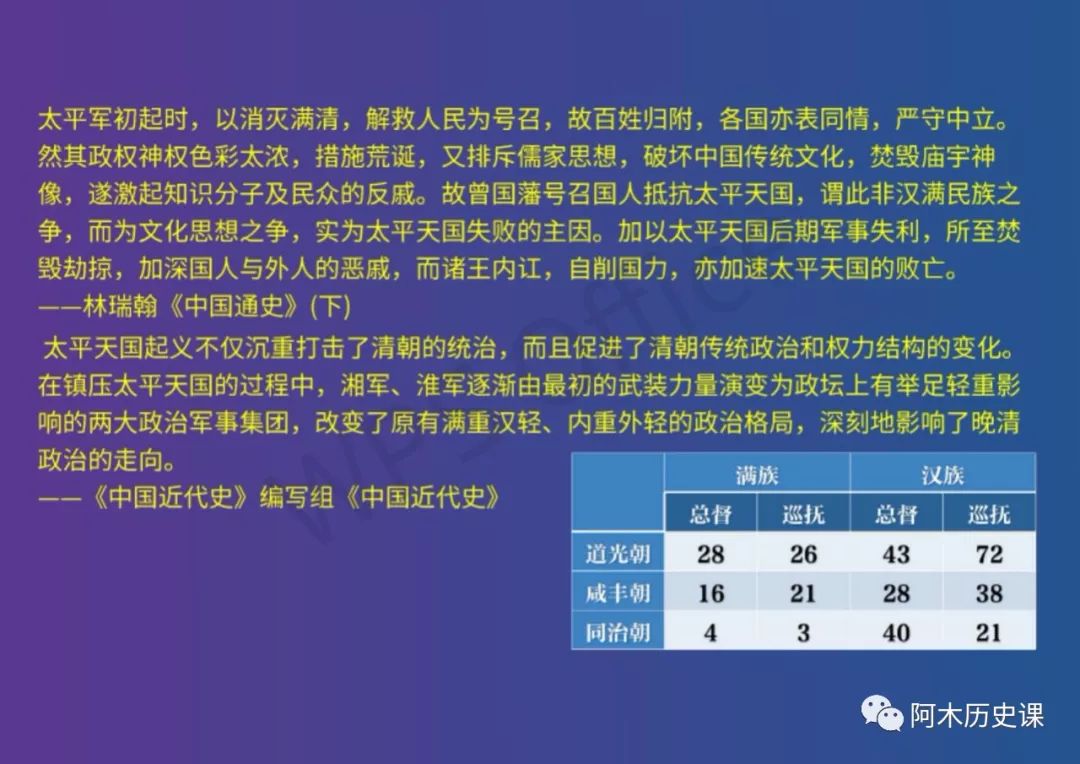 太平军初起时，以消灭满清，解救人民为号召，故百姓归附，各国亦表同情，严守中立。然其政权神权色彩太浓，措施荒诞，又排斥儒家思想，破坏中国传统文化，焚毁庙宇神像，遂激起知识分子及民众的反戚。故曾国藩号召国人抵抗太平天国，谓此非汉满民族之争，而为文化思想之争，实为太平天国失败的主因。加以太平天国后期军事失利，所至焚毁劫掠，加深国人与外人的恶戚，而诸王内讧，自削国力，亦加速太平天国的败亡。
——林瑞翰《中国通史》(下)

太平天国起义不仅沉重打击了清朝的统治，而且促进了清朝传统政治和权力结构的变化。在镇压太平天国的过程中，湘军、淮军逐渐由最初的武装力量演变为政坛上有举足轻重影响的两大政治军事集团，改变了原有满重汉轻、内重外轻的政治格局，深刻地影响了晚清政治的走向。
——《中国近代史》编写组《中国近代史》

| | 满族 | | 汉族 | |
|---|---|---|---|---|
| | 总督 | 巡抚 | 总督 | 巡抚 |
| 道光朝 | 28 | 26 | 43 | 72 |
| 咸丰朝 | 16 | 21 | 28 | 38 |
| 同治朝 | 4 | 3 | 40 | 21 |

阿木历史课